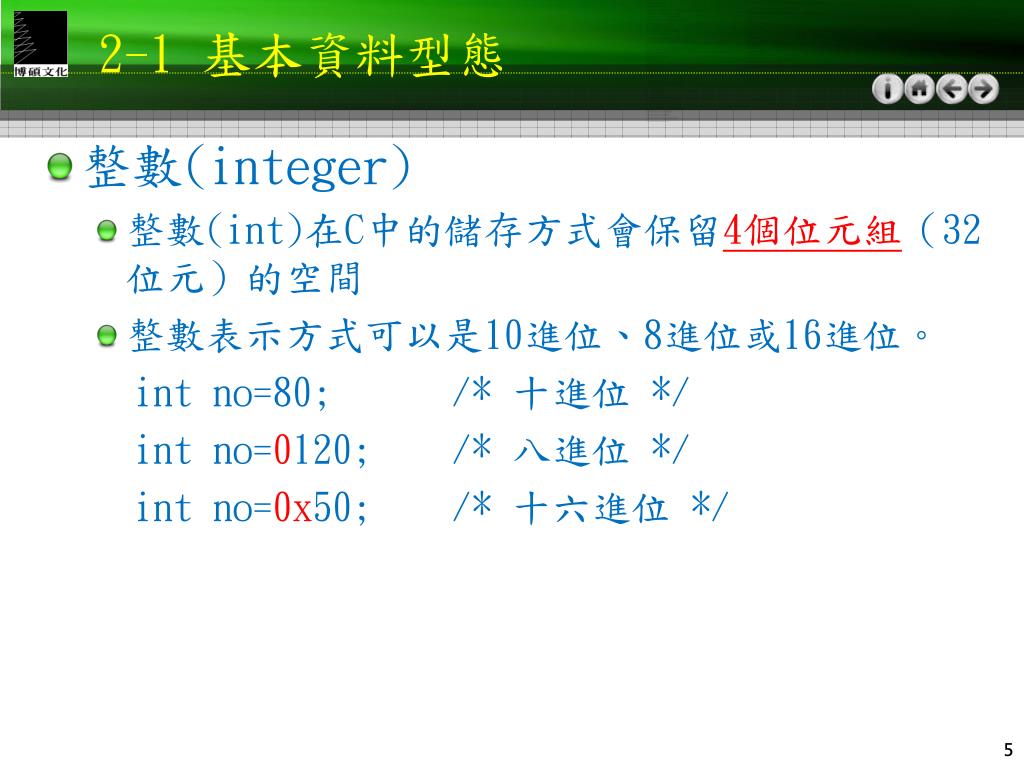 博碩文化

2-1 基本資料型態

整數(integer)

整數(int)在C中的儲存方式會保留4個位元組（32位元）的空間

整數表示方式可以是10進位、8進位或16進位。

int no=80; /* 十進位 */
int no=0120; /* 八進位 */
int no=0x50; /* 十六進位 */

5